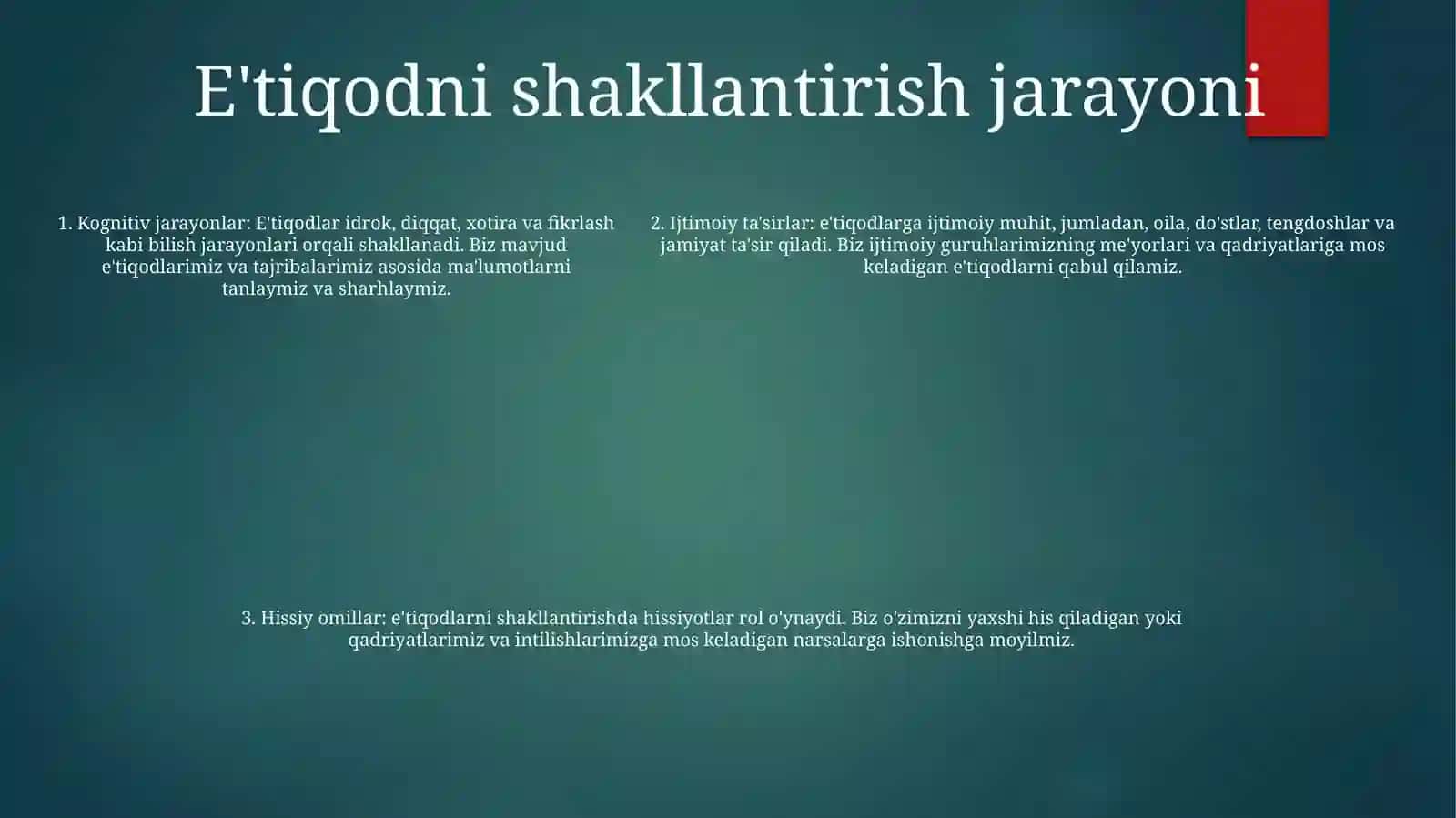 E'tiqodni shakllantirish jarayoni

1. Kognitiv jarayonlar: E'tiqodlar idrok, diqqat, xotira va fikrlash kabi bilish jarayonlari orqali shakllanadi. Biz mavjud e'tiqodlarimiz va tajribalarimiz asosida ma'lumotlarni tanlaymiz va sharhlaymiz.

2. Ijtimoiy ta'sirlar: e'tiqodlarga ijtimoiy muhit, jumladan, oila, do'stlar, tengdoshlar va jamiyat ta'sir qiladi. Biz ijtimoiy guruhlarimizning me'yorlari va qadriyatlariga mos keladigan e'tiqodlarni qabul qilamiz.

3. Hissiy omillar: e'tiqodlarni shakllantirishda hissiyotlar rol o'ynaydi. Biz o'zimizni yaxshi his qiladigan yoki qadriyatlarimiz va intilishlarimizga mos keladigan narsalarga ishonishga moyilmiz.